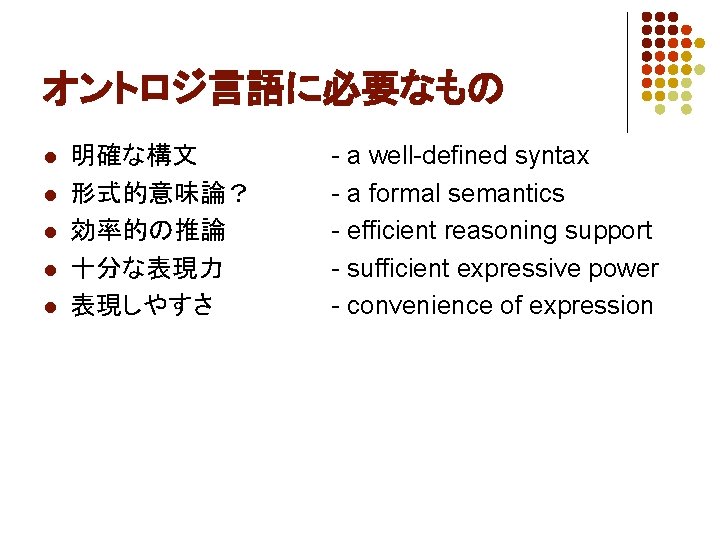 オントロジ言語に必要なもの

- 明確な構文 - a well-defined syntax
- 形式的意味論？ - a formal semantics
- 効率的の推論 - efficient reasoning support
- 十分な表現力 - sufficient expressive power
- 表現しやすさ - convenience of expression